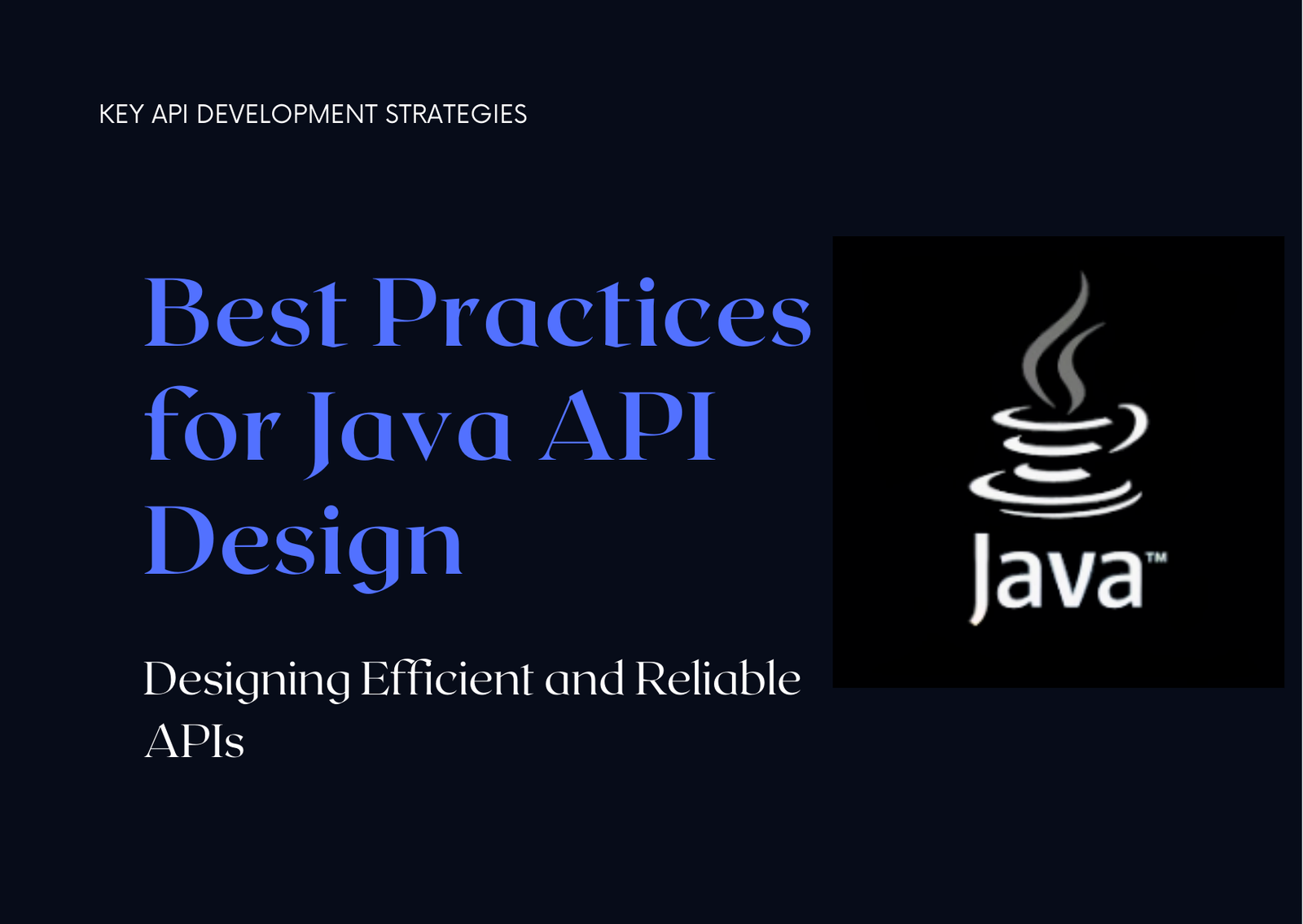 KEY API DEVELOPMENT STRATEGIES

Best Practices for Java API Design

Designing Efficient and Reliable APIs

Java™